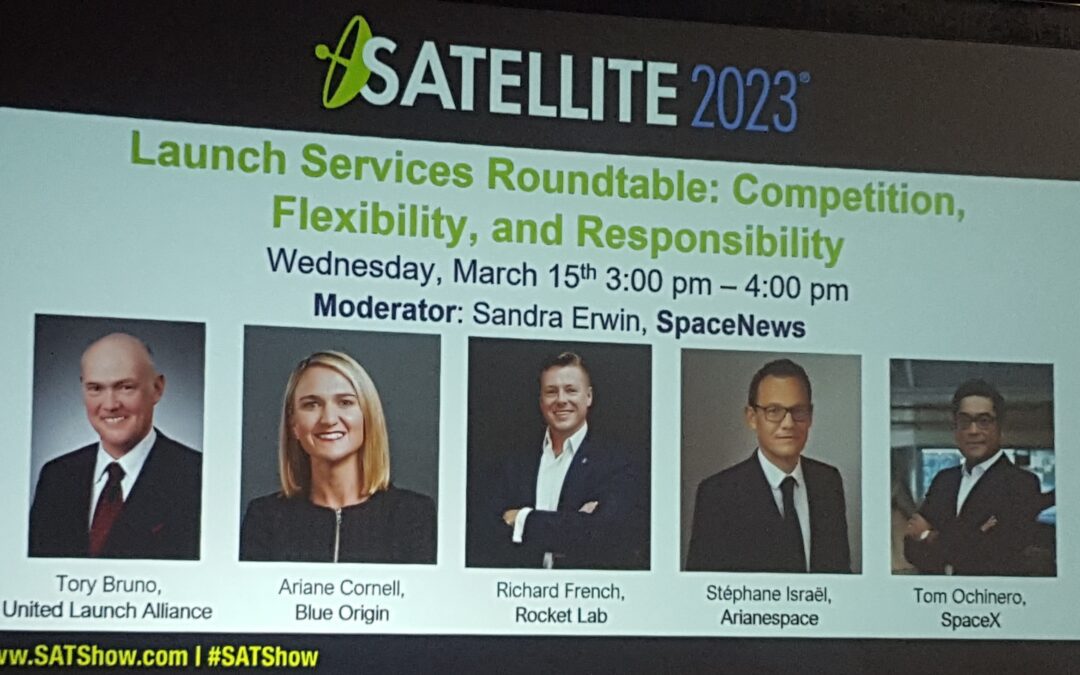 SATELLITE 2023®

Launch Services Roundtable: Competition, Flexibility, and Responsibility

Wednesday, March 15th 3:00 pm – 4:00 pm

Moderator: Sandra Erwin, SpaceNews

Tory Bruno, United Launch Alliance

Ariane Cornell, Blue Origin

Richard French, Rocket Lab

Stéphane Israël, Arianespace

Tom Ochinero, SpaceX

ww.SATShow.com | #SATShow